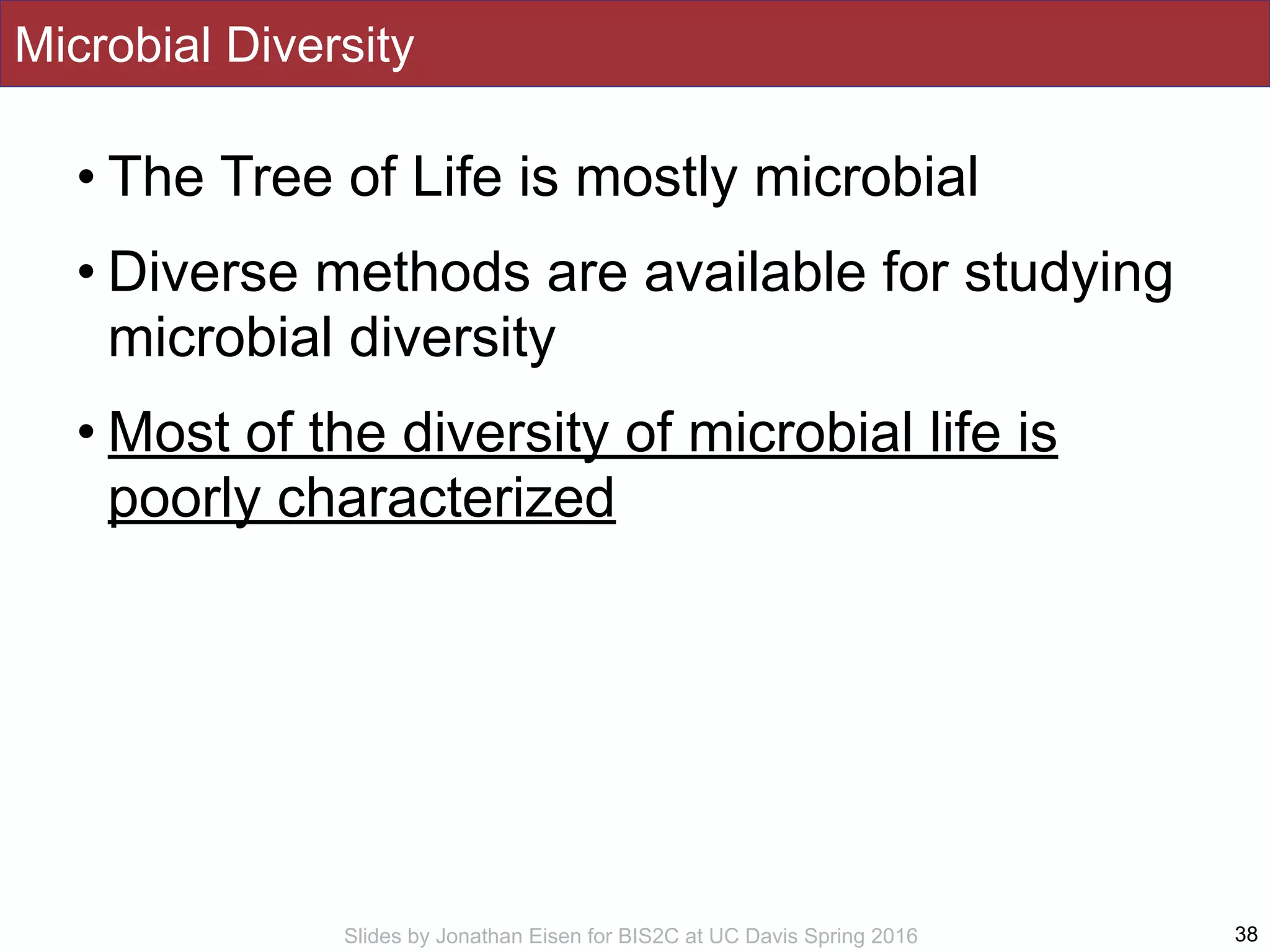 Microbial Diversity

• The Tree of Life is mostly microbial

• Diverse methods are available for studying microbial diversity

• Most of the diversity of microbial life is poorly characterized

Slides by Jonathan Eisen for BIS2C at UC Davis Spring 2016

38